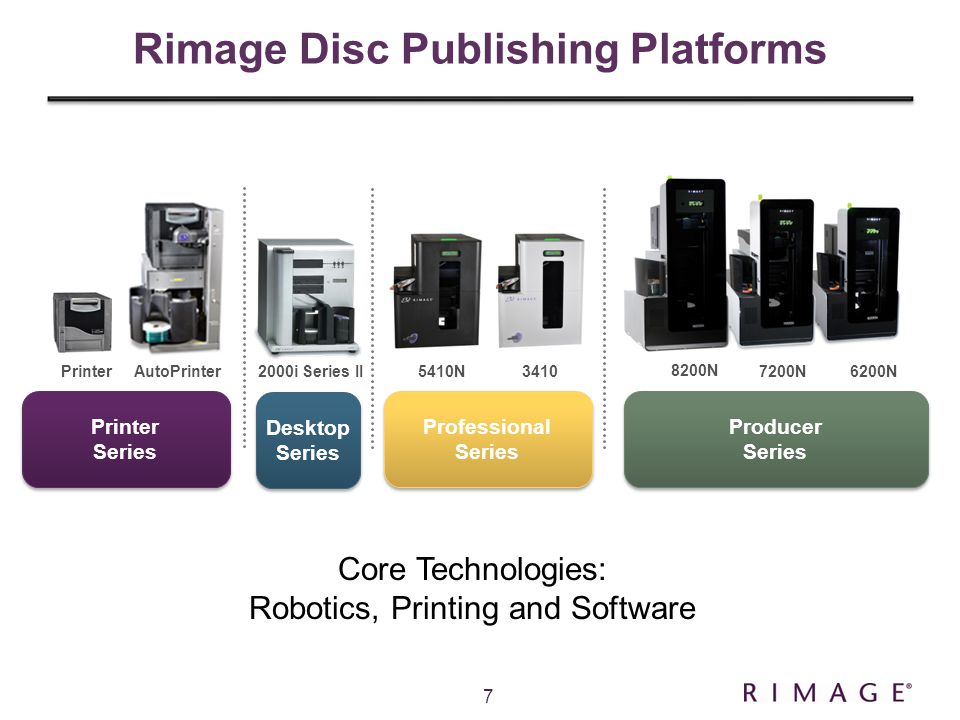 Rimage Disc Publishing Platforms

Printer AutoPrinter 2000i Series II 5410N 3410 8200N 7200N 6200N

Printer Series

Desktop Series

Professional Series

Producer Series

Core Technologies:
Robotics, Printing and Software

7

RIMAGE®